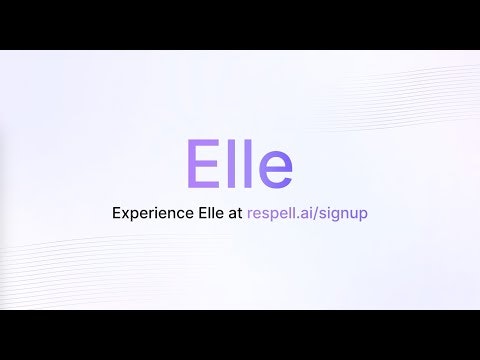 Elle

Experience Elle at respell.ai/signup